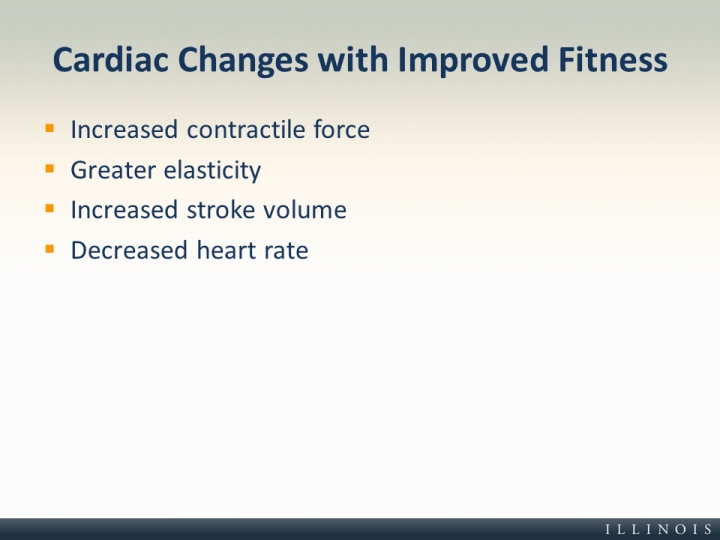 Cardiac Changes with Improved Fitness

- Increased contractile force
- Greater elasticity
- Increased stroke volume
- Decreased heart rate

ILLINOIS